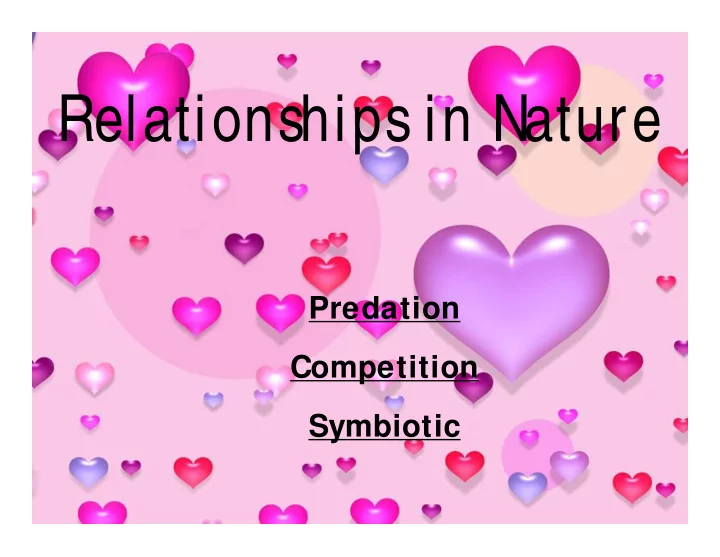 Relationships in Nature

Predation

Competition

Symbiotic